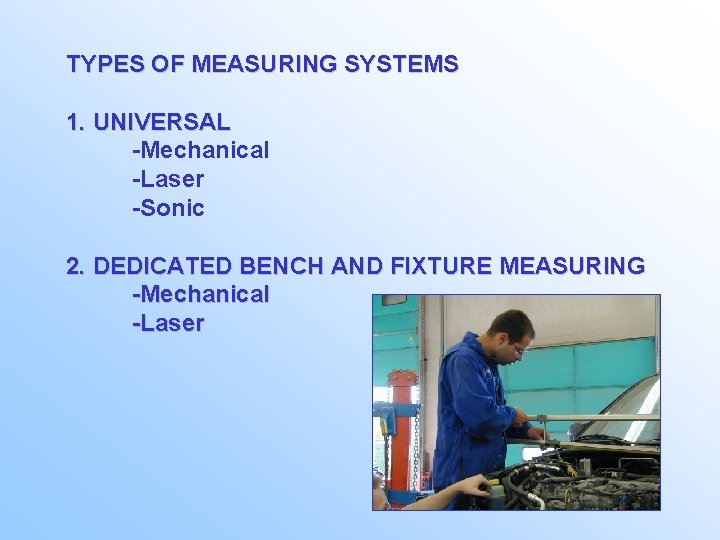 TYPES OF MEASURING SYSTEMS

1. UNIVERSAL
-Mechanical
-Laser
-Sonic

2. DEDICATED BENCH AND FIXTURE MEASURING
-Mechanical
-Laser